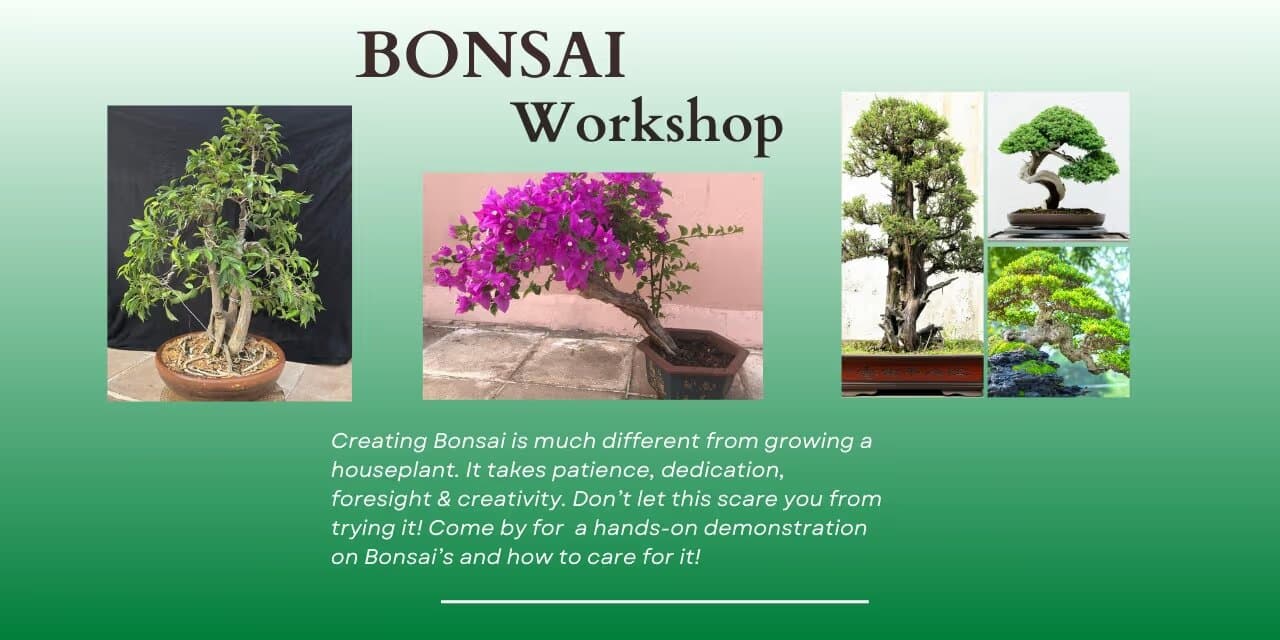 BONSAI
Workshop

Creating Bonsai is much different from growing a houseplant. It takes patience, dedication, foresight & creativity. Don't let this scare you from trying it! Come by for a hands-on demonstration on Bonsai's and how to care for it!